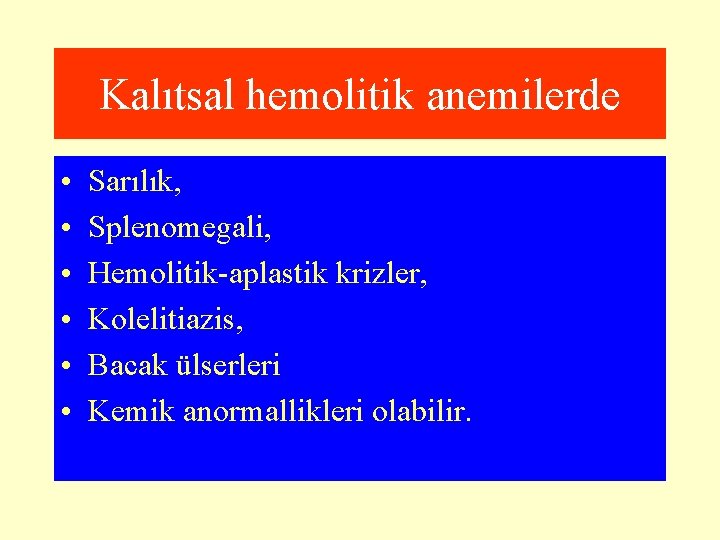 Kalıtsal hemolitik anemilerde

• Sarılık,
• Splenomegali,
• Hemolitik-aplastik krizler,
• Kolelitiazis,
• Bacak ülserleri
• Kemik anormallikleri olabilir.